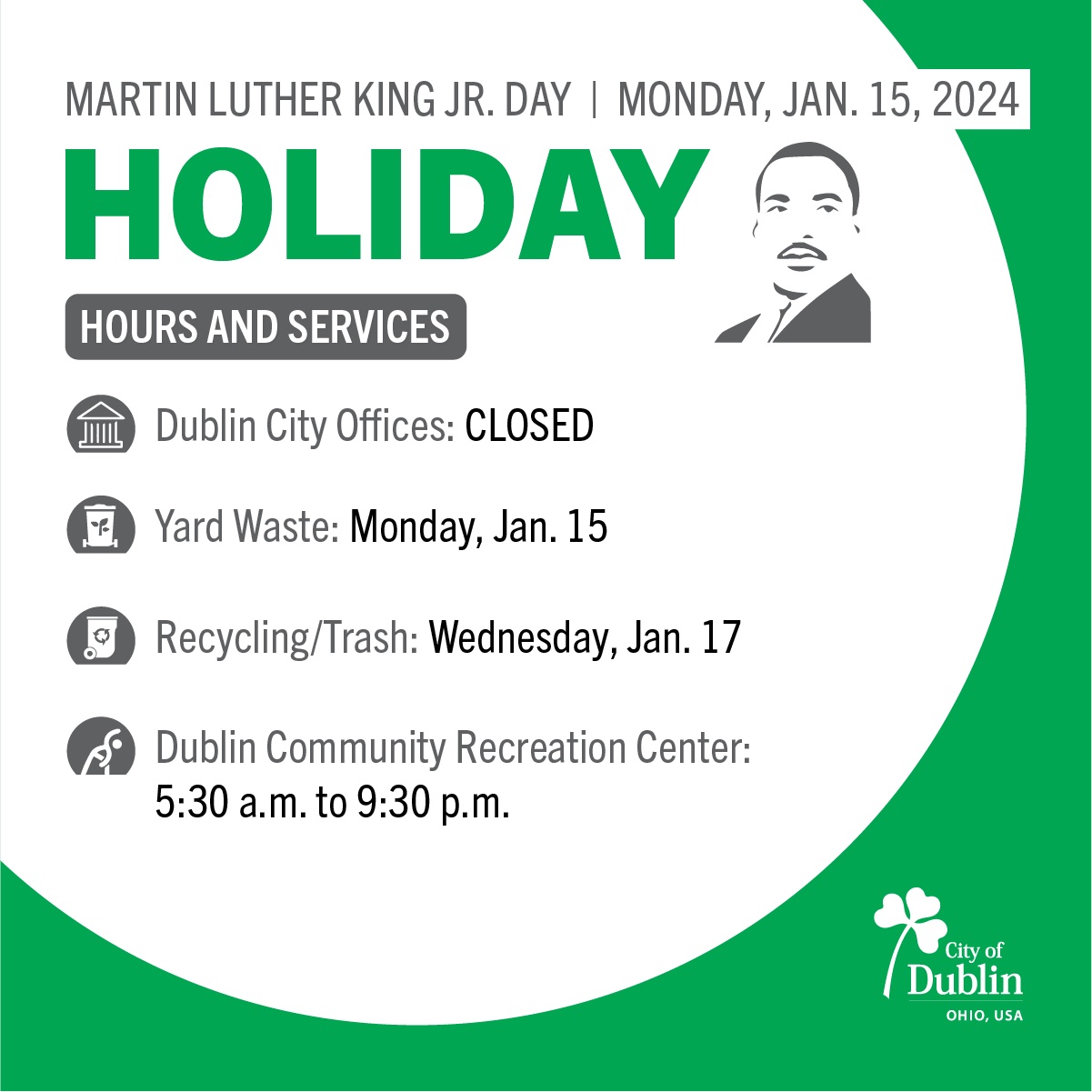 MARTIN LUTHER KING JR. DAY | MONDAY, JAN. 15, 2024

HOLIDAY

HOURS AND SERVICES

Dublin City Offices: CLOSED

Yard Waste: Monday, Jan. 15

Recycling/Trash: Wednesday, Jan. 17

Dublin Community Recreation Center: 5:30 a.m. to 9:30 p.m.

City of Dublin OHIO, USA